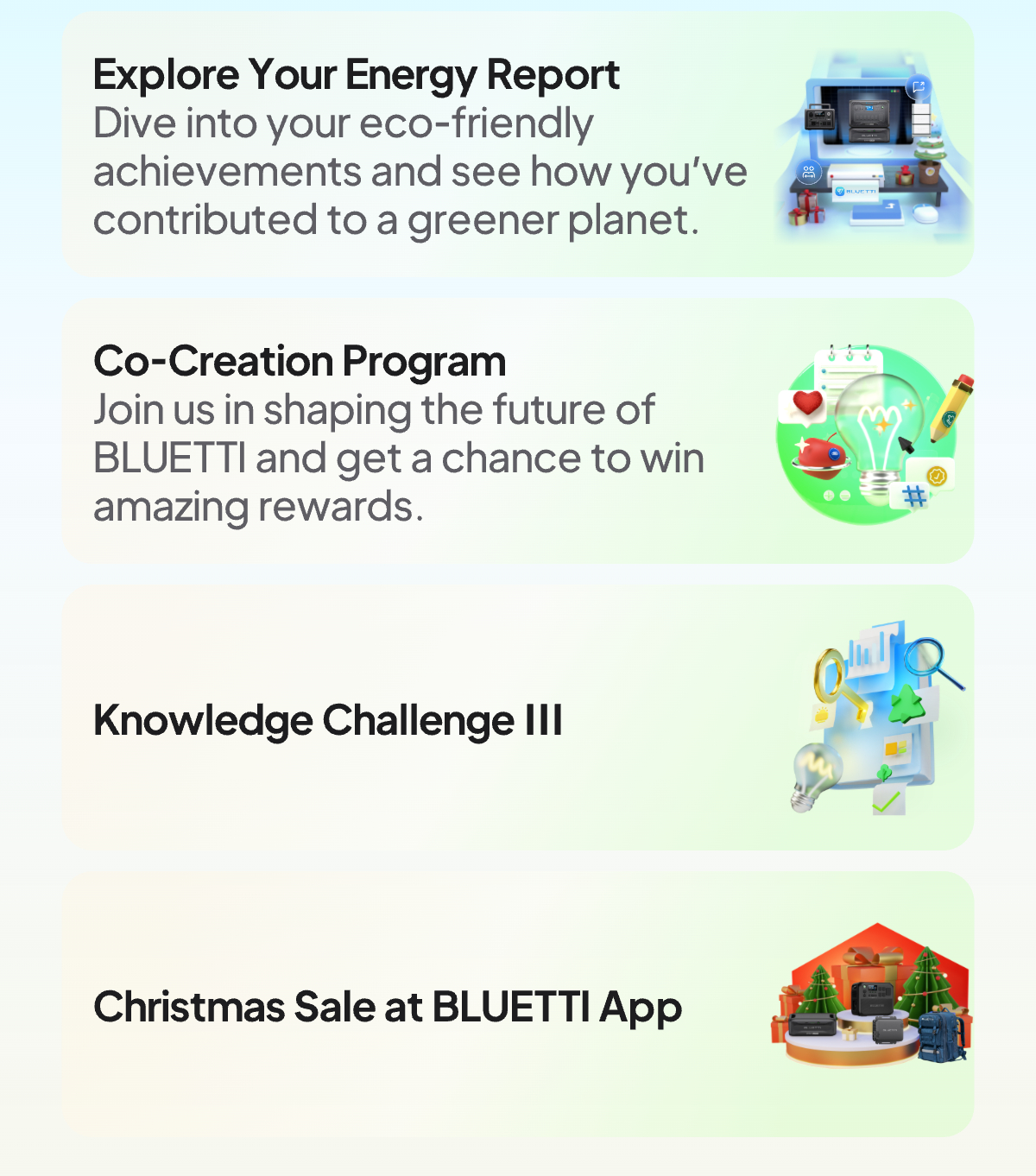 Explore Your Energy Report
Dive into your eco-friendly achievements and see how you've contributed to a greener planet.

Co-Creation Program
Join us in shaping the future of BLUETTI and get a chance to win amazing rewards.

Knowledge Challenge III

Christmas Sale at BLUETTI App